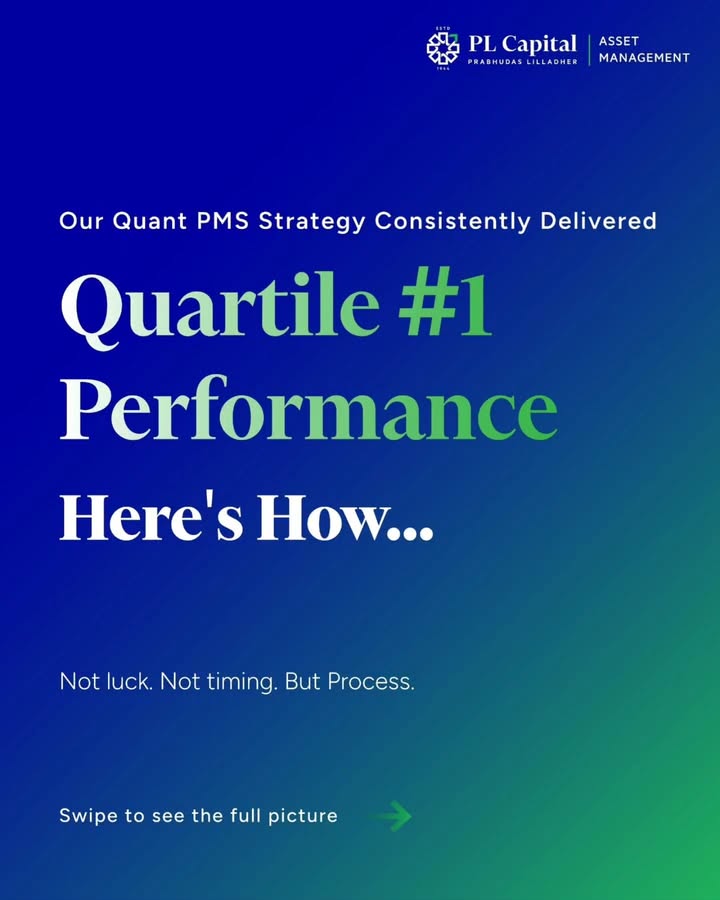 ESTD 1944
PL Capital
PRABHUDAS LILLADHER
ASSET MANAGEMENT

Our Quant PMS Strategy Consistently Delivered

Quartile #1 Performance

Here's How...

Not luck. Not timing. But Process.

Swipe to see the full picture